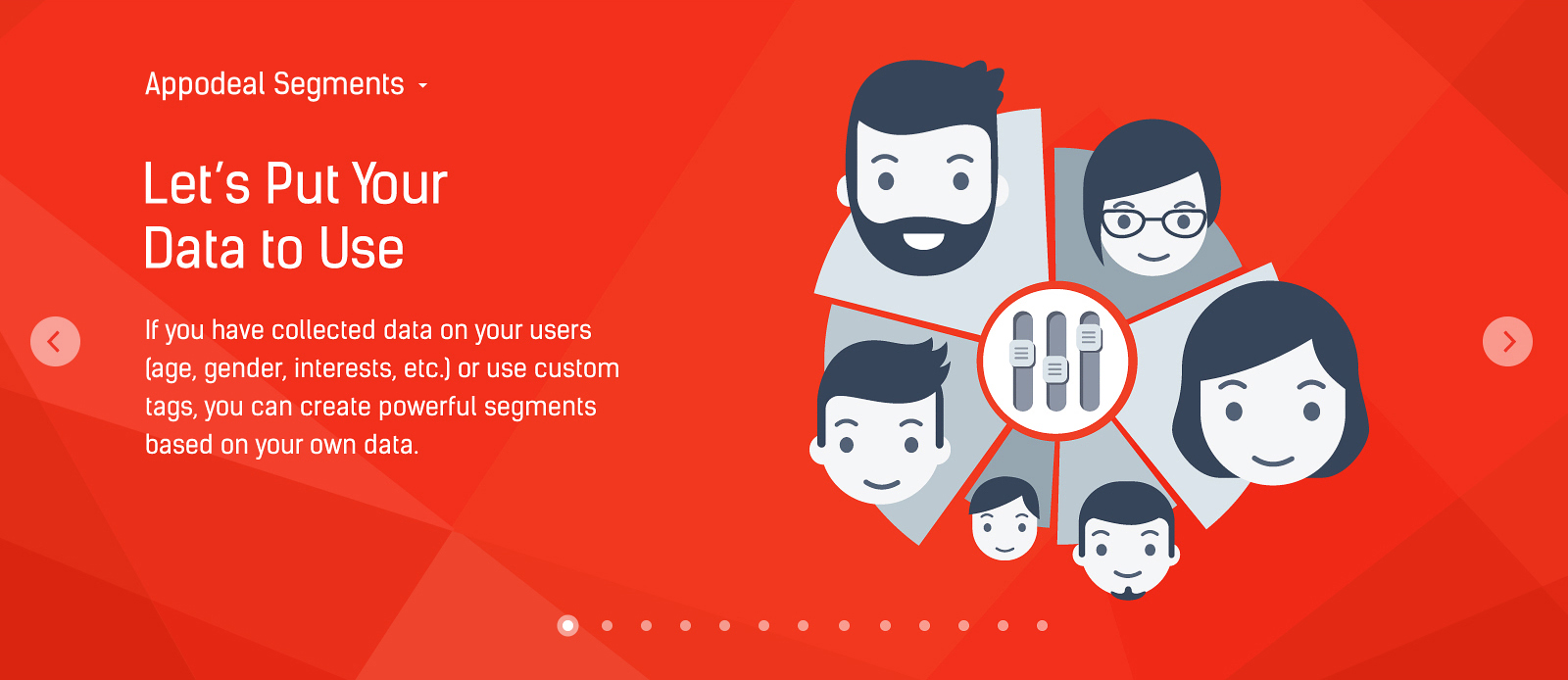 Appodeal Segments

Let's Put Your Data to Use

If you have collected data on your users (age, gender, interests, etc.) or use custom tags, you can create powerful segments based on your own data.